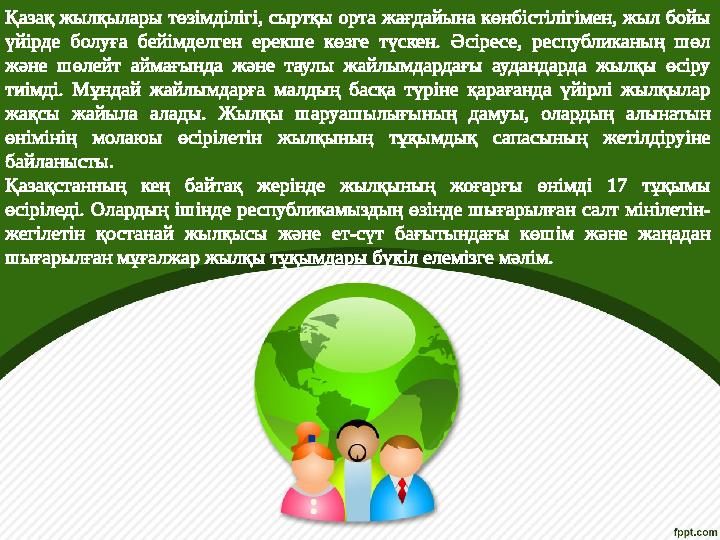 Қазақ жылқылары төзімділігі, сыртқы орта жағдайына көнбістілігімен, жыл бойы үйірде болуға бейімделген ерекше көзге түскен. Әсіресе, республиканың шөл және шөлейт аймағында және таулы жайлымдардағы аудандарда жылқы өсіру тиімді. Мұндай жайлымдарға малдың басқа түріне қарағанда үйірлі жылқылар жақсы жайыла алады. Жылқы шаруашылығының дамуы, олардың алынатын өнімінің молаюы өсірілетін жылқының тұқымдық сапасының жетілдіруіне байланысты.
Қазақстанның кең байтақ жерінде жылқының жоғарғы өнімді 17 тұқымы өсіріледі. Олардың ішінде республикамыздың өзінде шығарылған салт мінілетін-жегілетін қостанай жылқысы және ет-сүт бағытындағы көшім және жаңадан шығарылған мұғалжар жылқы тұқымдары бүкіл елемізге мәлім.

fppt.com